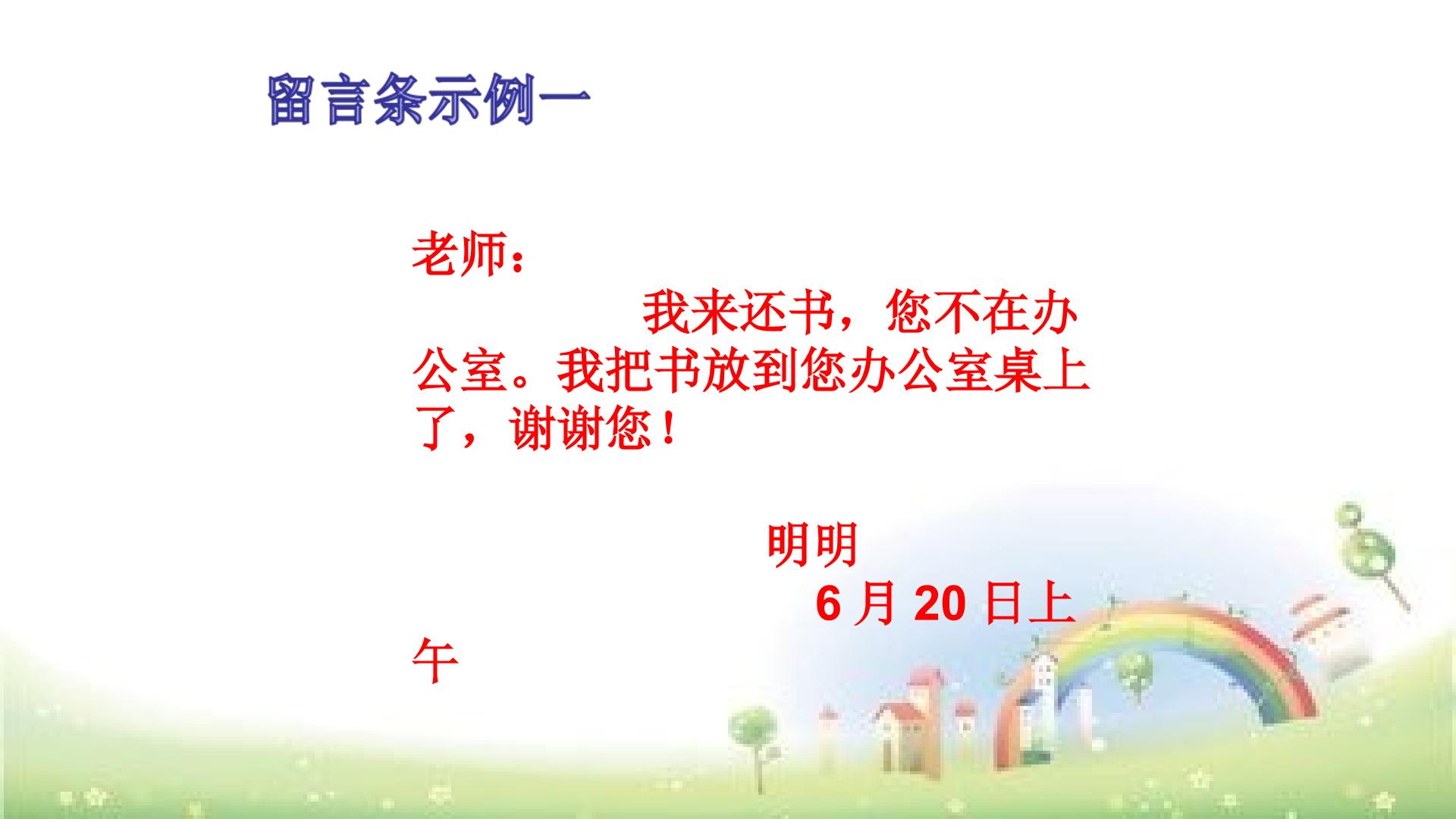 留言条示例一

老师：

我来还书，您不在办公室。我把书放到您办公室桌上了，谢谢您！

明明

6月20日上午